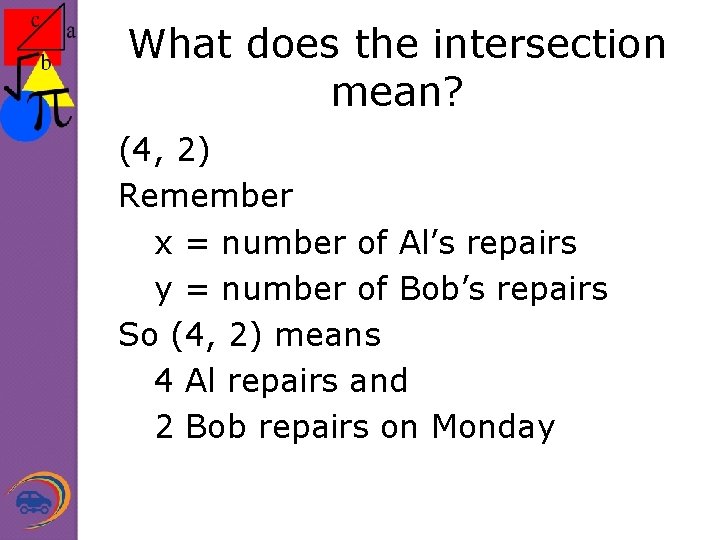 c
a
b
$\sqrt{\ }$
$\pi$

What does the intersection mean?

(4, 2)

Remember

x = number of Al’s repairs

y = number of Bob’s repairs

So (4, 2) means

4 Al repairs and

2 Bob repairs on Monday